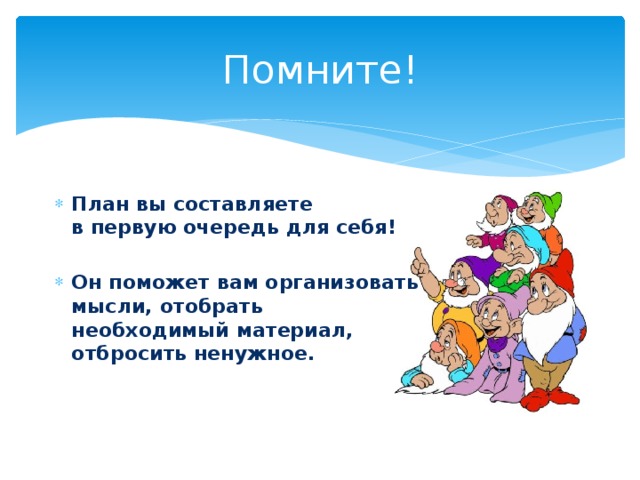 Помните!

План вы составляете в первую очередь для себя!

Он поможет вам организовать мысли, отобрать необходимый материал, отбросить ненужное.